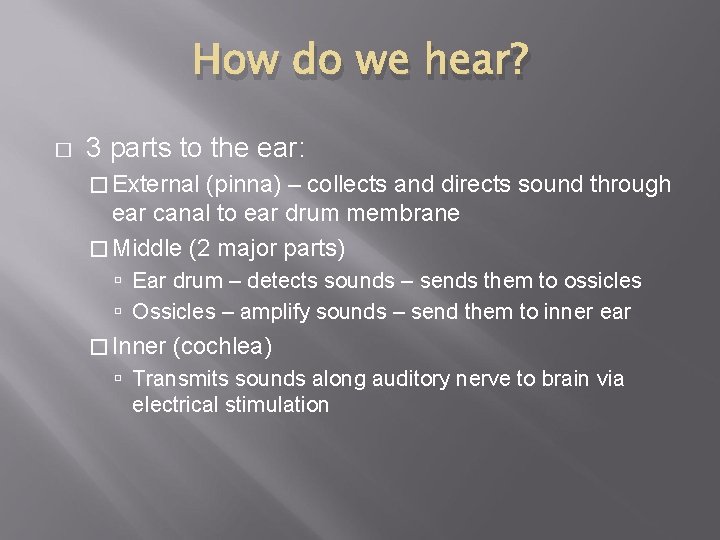 How do we hear?

□ 3 parts to the ear:

□ External (pinna) – collects and directs sound through ear canal to ear drum membrane

□ Middle (2 major parts)

▫ Ear drum – detects sounds – sends them to ossicles

▫ Ossicles – amplify sounds – send them to inner ear

□ Inner (cochlea)

▫ Transmits sounds along auditory nerve to brain via electrical stimulation